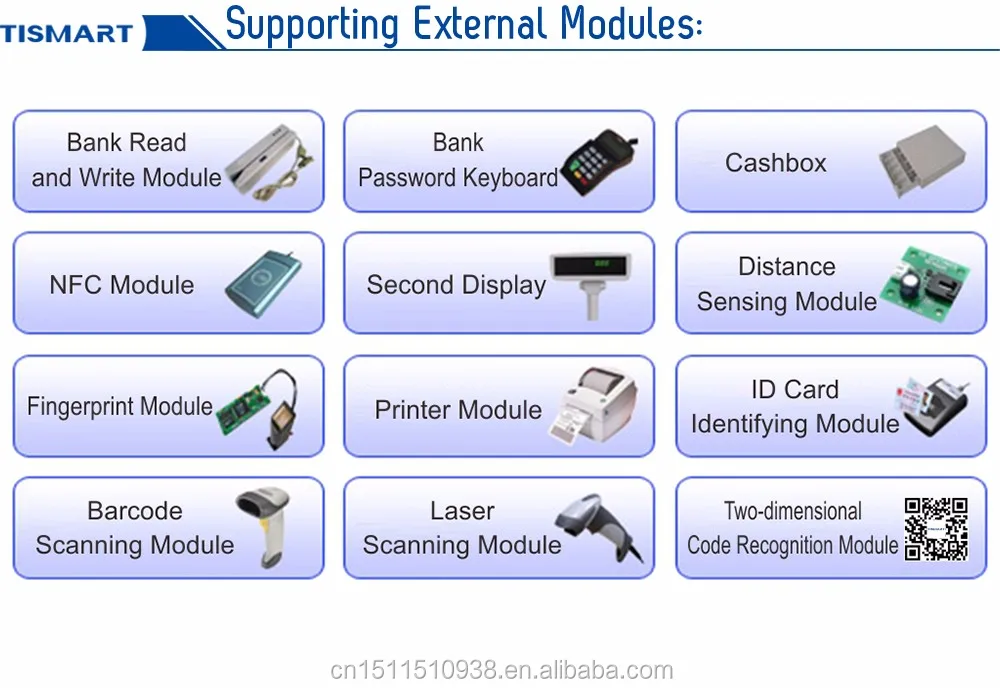 TISMART Supporting External Modules:

Bank Read and Write Module

Bank Password Keyboard

Cashbox

NFC Module

Second Display

Distance Sensing Module

Fingerprint Module

Printer Module

ID Card Identifying Module

Barcode Scanning Module

Laser Scanning Module

Two-dimensional Code Recognition Module

cn1511510938.en.alibaba.com